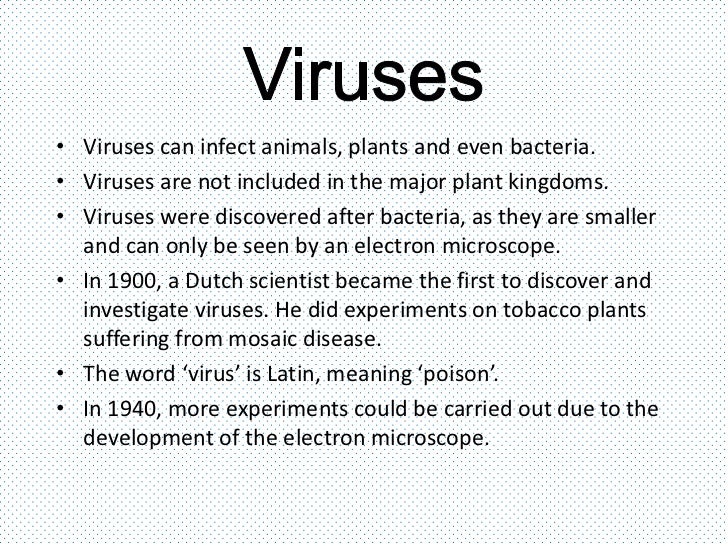 Viruses

• Viruses can infect animals, plants and even bacteria.
• Viruses are not included in the major plant kingdoms.
• Viruses were discovered after bacteria, as they are smaller and can only be seen by an electron microscope.
• In 1900, a Dutch scientist became the first to discover and investigate viruses. He did experiments on tobacco plants suffering from mosaic disease.
• The word ‘virus’ is Latin, meaning ‘poison’.
• In 1940, more experiments could be carried out due to the development of the electron microscope.